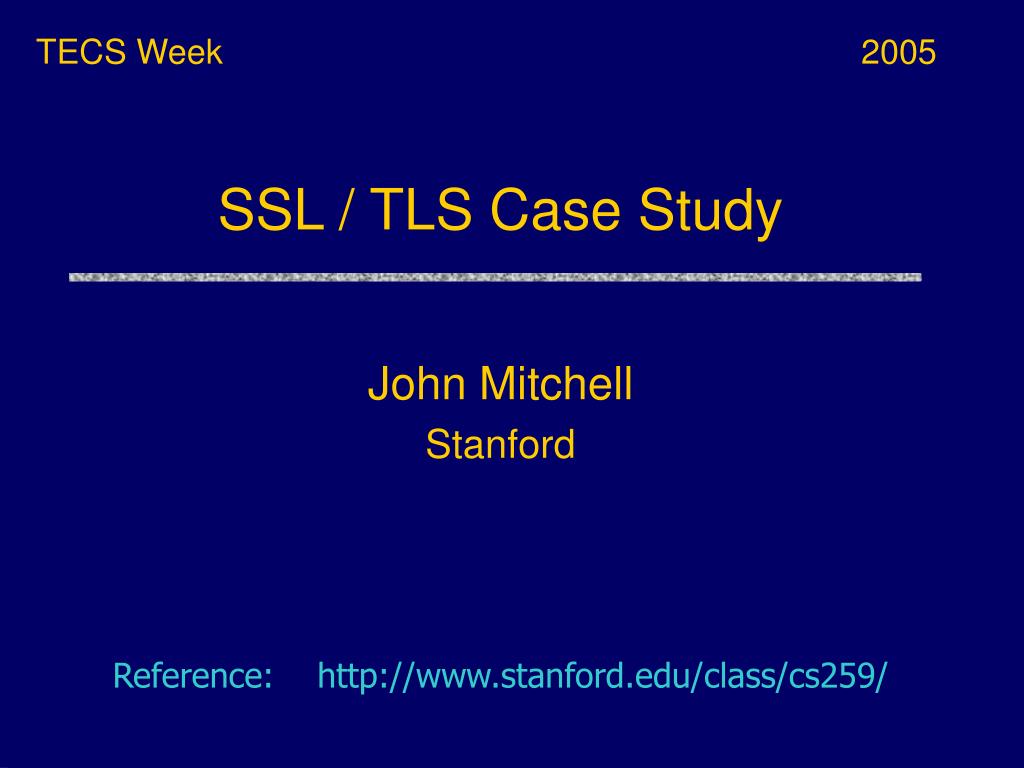 TECS Week 2005

SSL / TLS Case Study

John Mitchell
Stanford

Reference: http://www.stanford.edu/class/cs259/